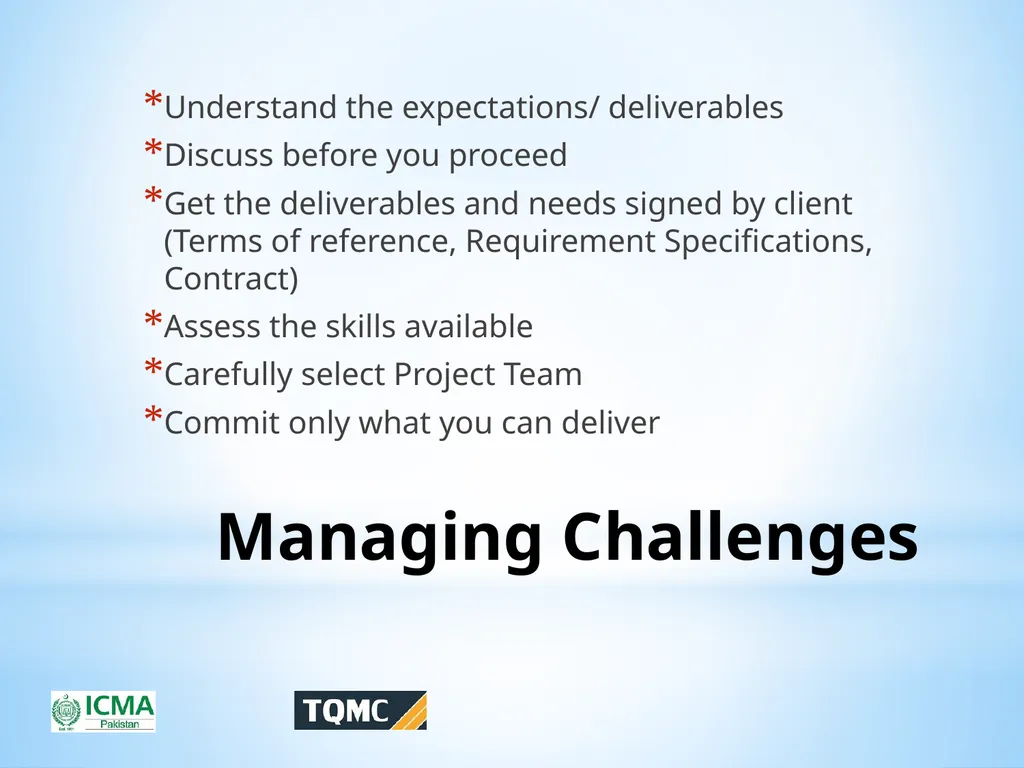 *Understand the expectations/ deliverables
*Discuss before you proceed
*Get the deliverables and needs signed by client (Terms of reference, Requirement Specifications, Contract)
*Assess the skills available
*Carefully select Project Team
*Commit only what you can deliver

Managing Challenges

ICMA Pakistan

TQMC